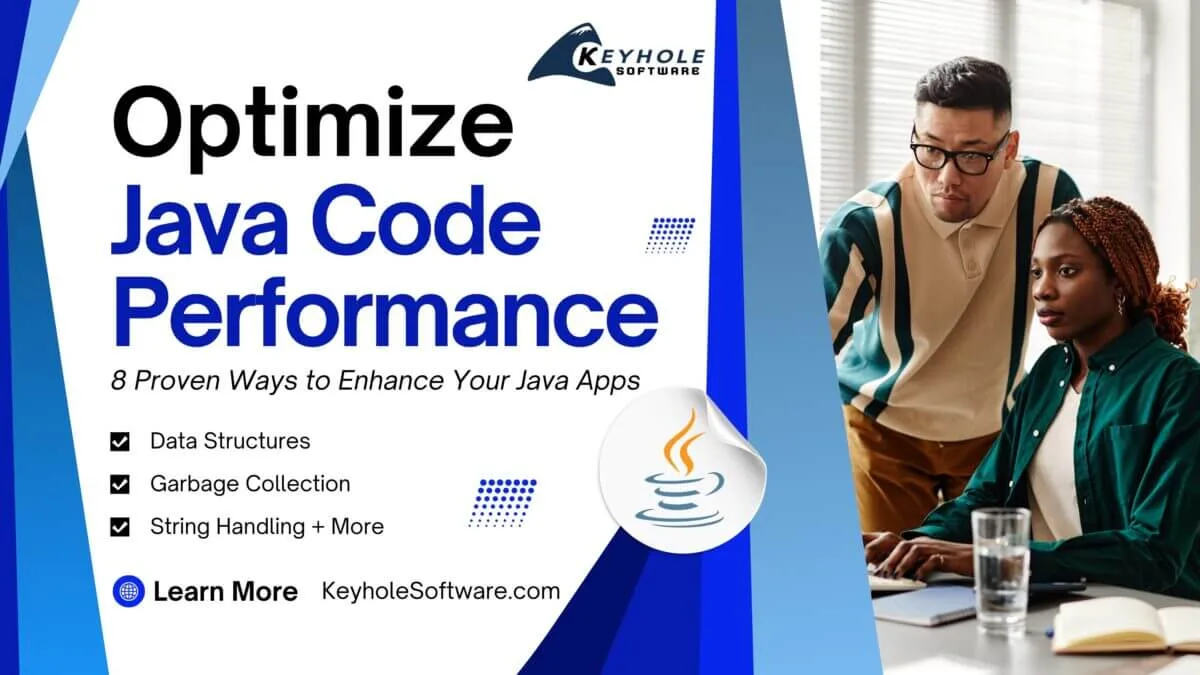 KEYHOLE SOFTWARE

Optimize Java Code Performance

8 Proven Ways to Enhance Your Java Apps

Data Structures
Garbage Collection
String Handling + More

Learn More KeyholeSoftware.com